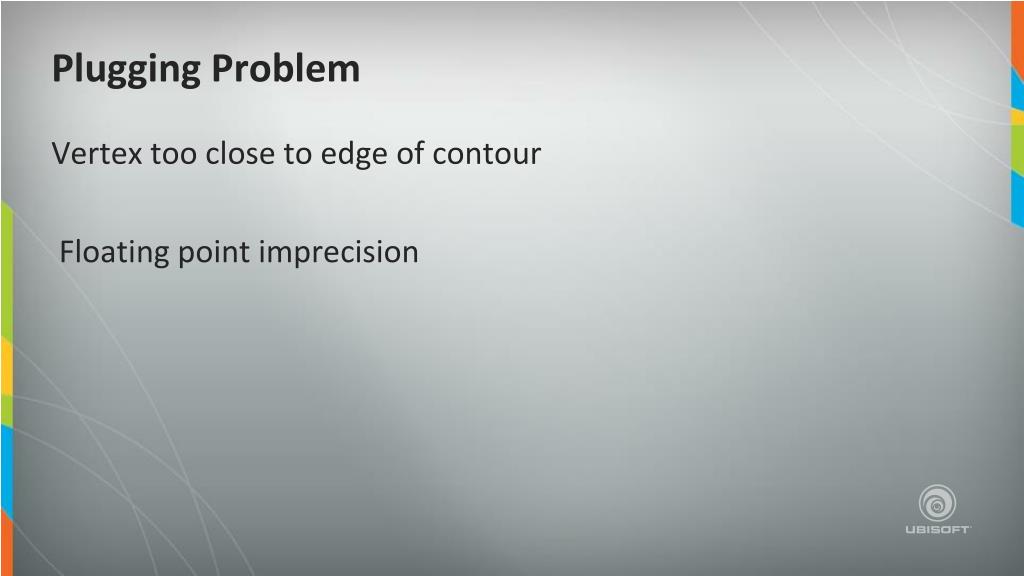 Plugging Problem

Vertex too close to edge of contour

Floating point imprecision

UBISOFT